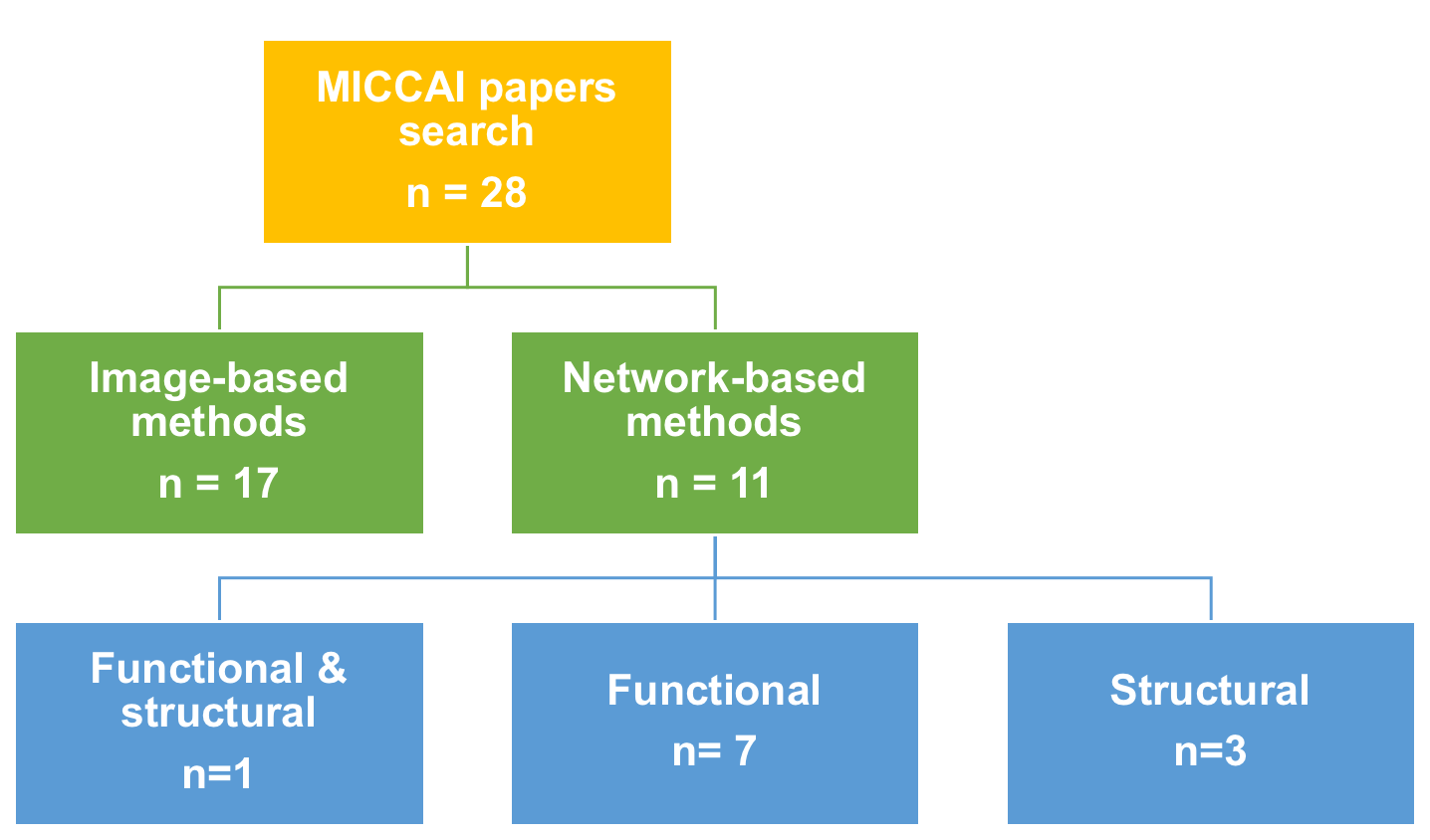 MICCAI papers search
n = 28

Image-based methods
n = 17

Network-based methods
n = 11

Functional & structural
n=1

Functional
n= 7

Structural
n=3